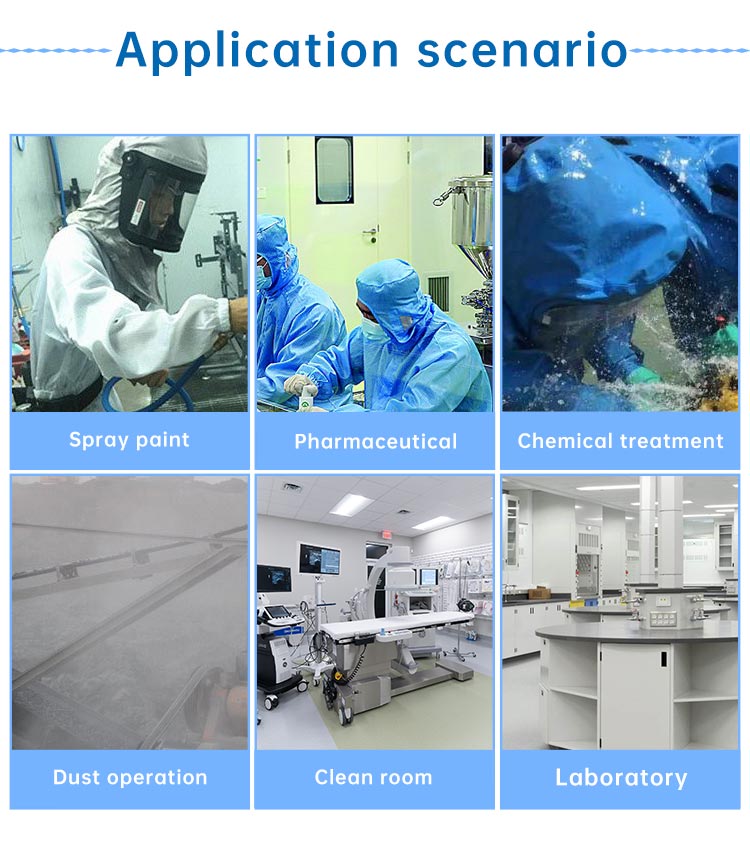 Application scenario

Spray paint

Pharmaceutical

Chemical treatment

Dust operation

Clean room

Laboratory